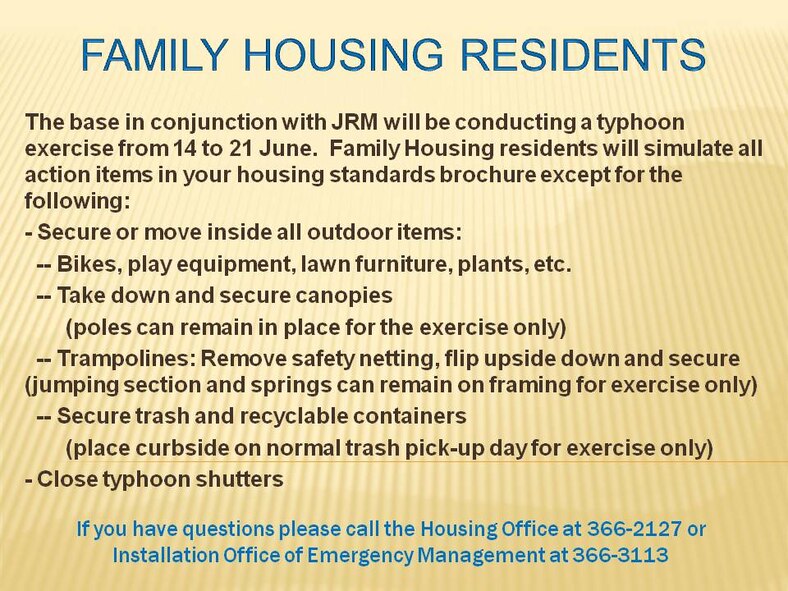 FAMILY HOUSING RESIDENTS

The base in conjunction with JRM will be conducting a typhoon exercise from 14 to 21 June.  Family Housing residents will simulate all action items in your housing standards brochure except for the following:

- Secure or move inside all outdoor items:

-- Bikes, play equipment, lawn furniture, plants, etc.

-- Take down and secure canopies

(poles can remain in place for the exercise only)

-- Trampolines: Remove safety netting, flip upside down and secure (jumping section and springs can remain on framing for exercise only)

-- Secure trash and recyclable containers

(place curbside on normal trash pick-up day for exercise only)

- Close typhoon shutters

If you have questions please call the Housing Office at 366-2127 or Installation Office of Emergency Management at 366-3113